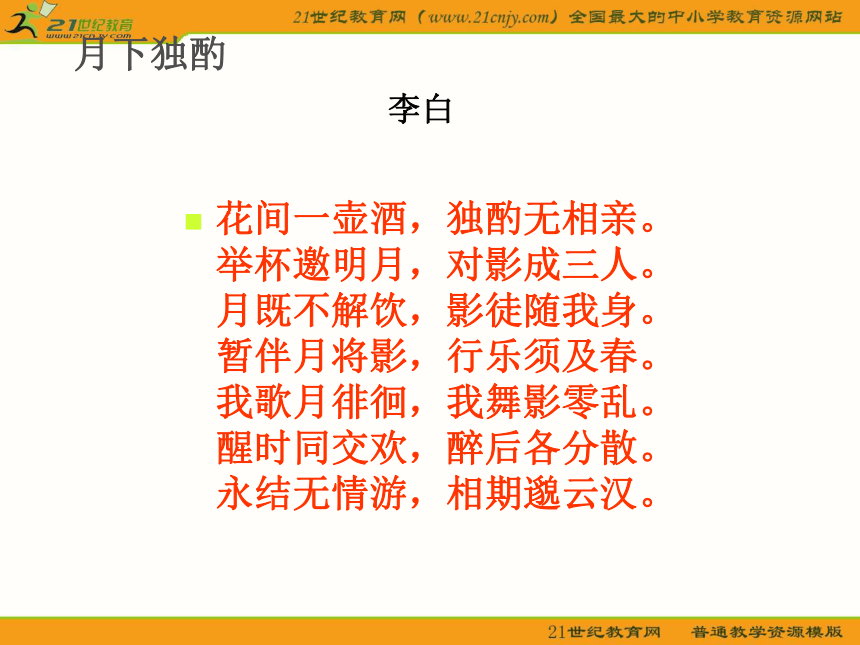 21世纪教育 www.21cnjy.com

21世纪教育网（www.21cnjy.com）全国最大的中小学教育资源网站

月下独酌

李白

花间一壶酒，独酌无相亲。
举杯邀明月，对影成三人。
月既不解饮，影徒随我身。
暂伴月将影，行乐须及春。
我歌月徘徊，我舞影零乱。
醒时同交欢，醉后各分散。
永结无情游，相期邈云汉。

21世纪教育网　普通教学资源模版